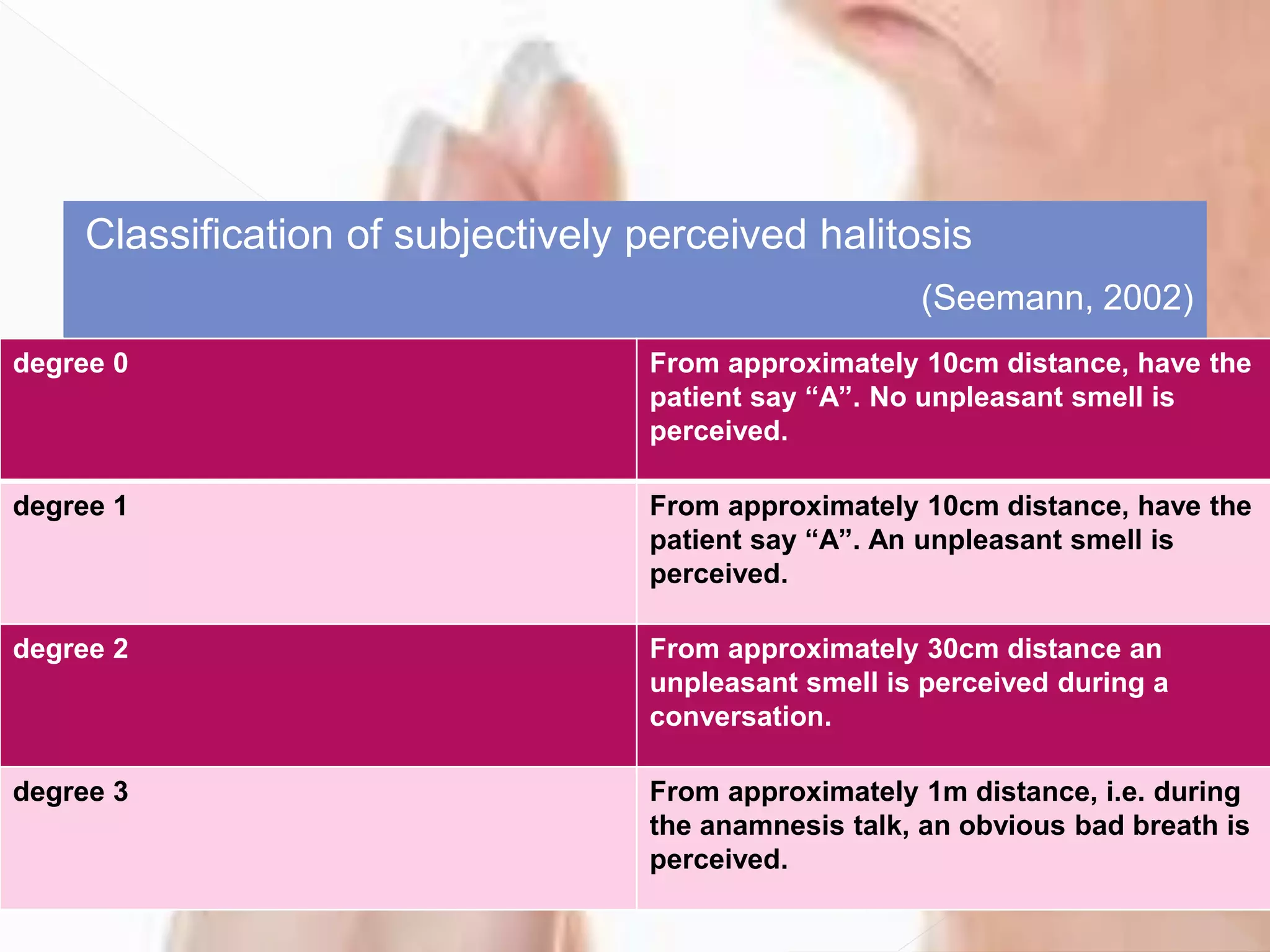 Classification of subjectively perceived halitosis

(Seemann, 2002)

| degree 0 | From approximately 10cm distance, have the patient say “A”. No unpleasant smell is perceived. |
|---|---|
| degree 1 | From approximately 10cm distance, have the patient say “A”. An unpleasant smell is perceived. |
| degree 2 | From approximately 30cm distance an unpleasant smell is perceived during a conversation. |
| degree 3 | From approximately 1m distance, i.e. during the anamnesis talk, an obvious bad breath is perceived. |